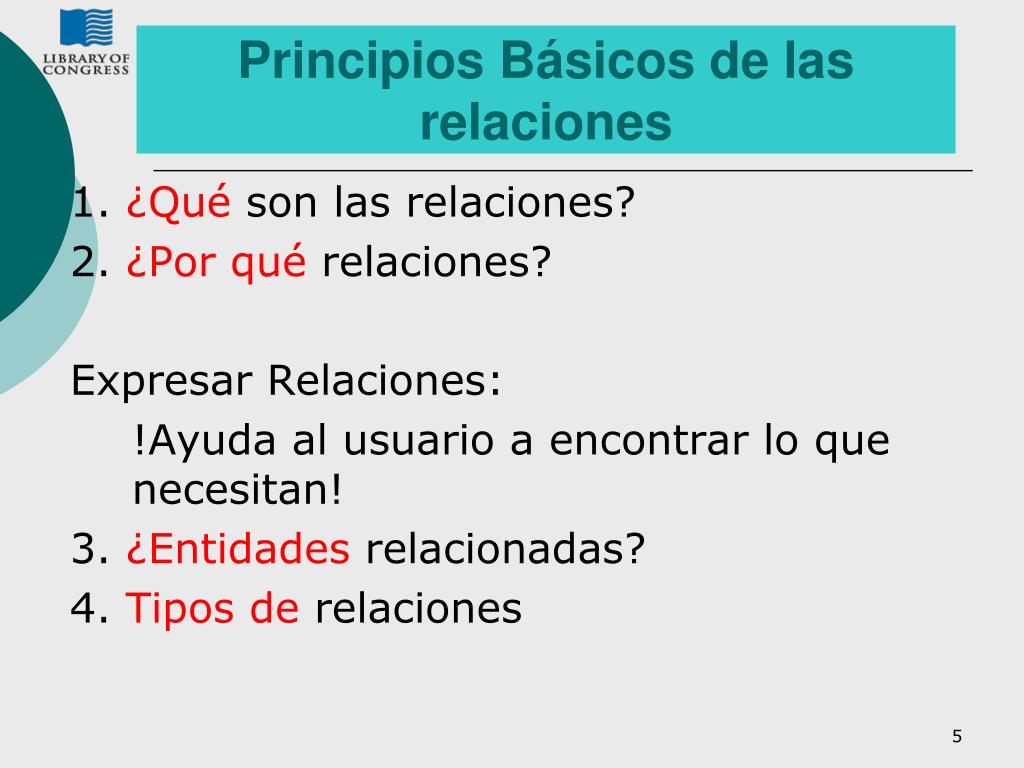 LIBRARY OF CONGRESS

Principios Básicos de las relaciones

1. ¿Qué son las relaciones?
2. ¿Por qué relaciones?

Expresar Relaciones:

!Ayuda al usuario a encontrar lo que necesitan!

3. ¿Entidades relacionadas?
4. Tipos de relaciones

5